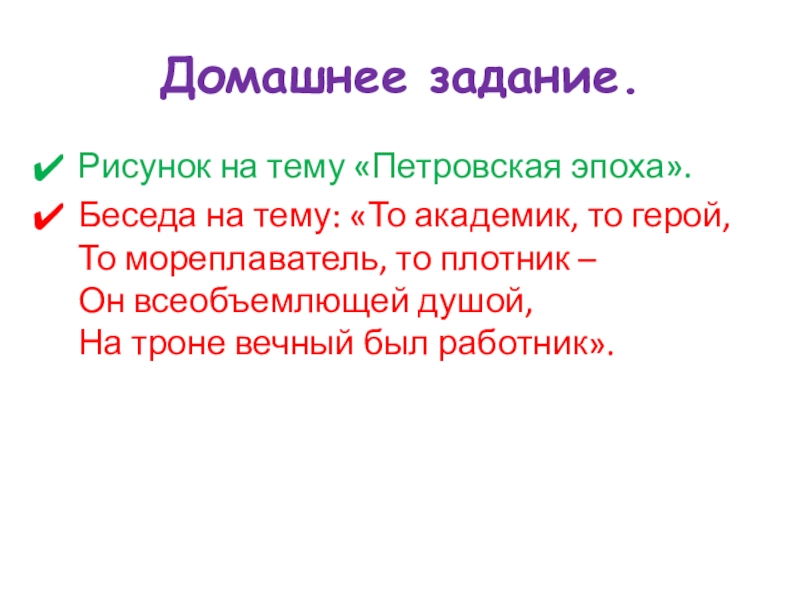 Домашнее задание.

✔ Рисунок на тему «Петровская эпоха».

✔ Беседа на тему: «То академик, то герой,
То мореплаватель, то плотник –
Он всеобъемлющей душой,
На троне вечный был работник».